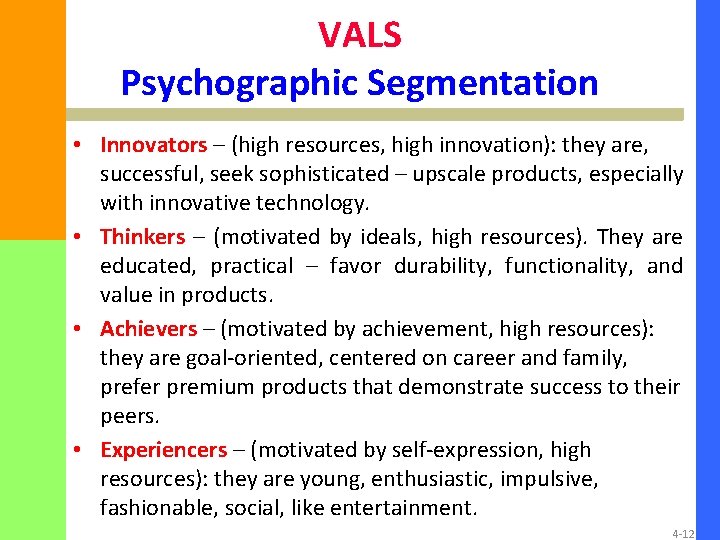 VALS
Psychographic Segmentation

• Innovators – (high resources, high innovation): they are, successful, seek sophisticated – upscale products, especially with innovative technology.

• Thinkers – (motivated by ideals, high resources). They are educated, practical – favor durability, functionality, and value in products.

• Achievers – (motivated by achievement, high resources): they are goal-oriented, centered on career and family, prefer premium products that demonstrate success to their peers.

• Experiencers – (motivated by self-expression, high resources): they are young, enthusiastic, impulsive, fashionable, social, like entertainment.

4-12